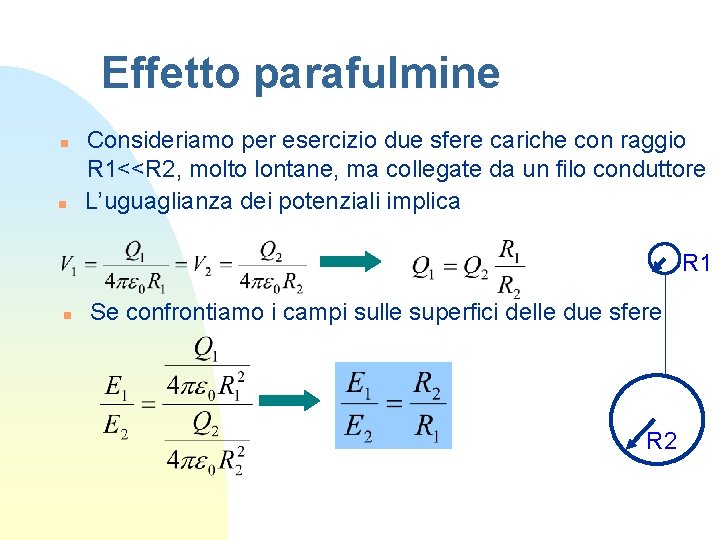 Effetto parafulmine

Consideriamo per esercizio due sfere cariche con raggio R1<<R2, molto lontane, ma collegate da un filo conduttore

L'uguaglianza dei potenziali implica

$V_1 = \frac{Q_1}{4\pi\varepsilon_0 R_1} = V_2 = \frac{Q_2}{4\pi\varepsilon_0 R_2}$ $Q_1 = Q_2 \frac{R_1}{R_2}$

R1

Se confrontiamo i campi sulle superfici delle due sfere

$\frac{E_1}{E_2} = \frac{\frac{Q_1}{4\pi\varepsilon_0 R_1^2}}{\frac{Q_2}{4\pi\varepsilon_0 R_2^2}}$ $\frac{E_1}{E_2} = \frac{R_2}{R_1}$

R2